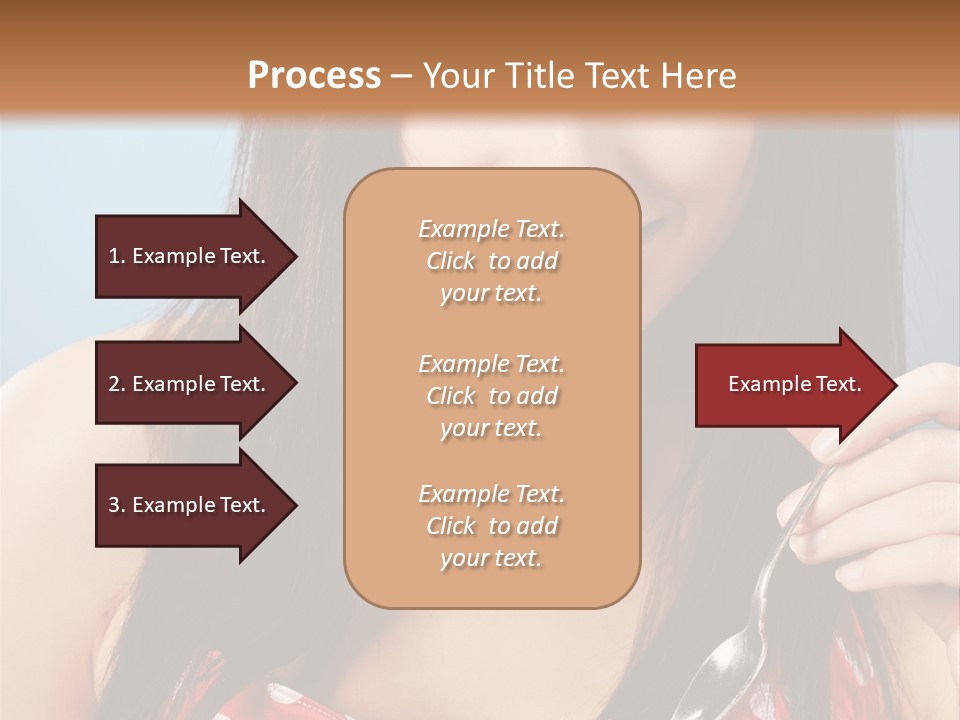 Process – Your Title Text Here

1. Example Text.

2. Example Text.

3. Example Text.

Example Text. Click to add your text.

Example Text. Click to add your text.

Example Text. Click to add your text.

Example Text.